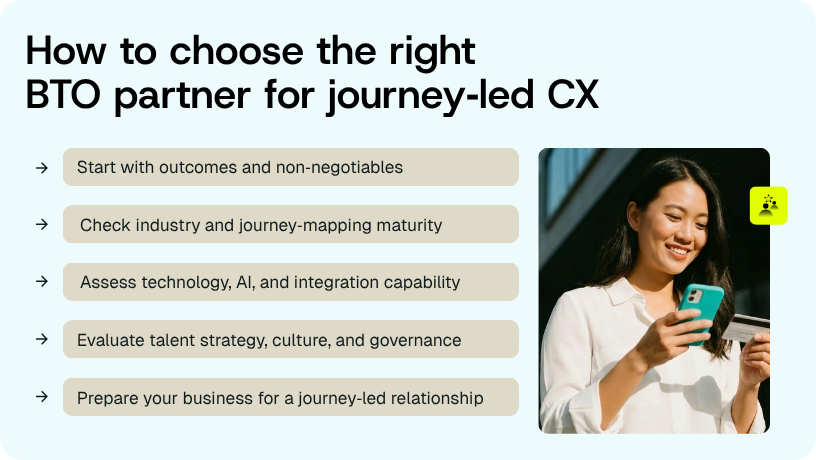 How to choose the right BTO partner for journey-led CX

→ Start with outcomes and non-negotiables

→ Check industry and journey-mapping maturity

→ Assess technology, AI, and integration capability

→ Evaluate talent strategy, culture, and governance

→ Prepare your business for a journey-led relationship